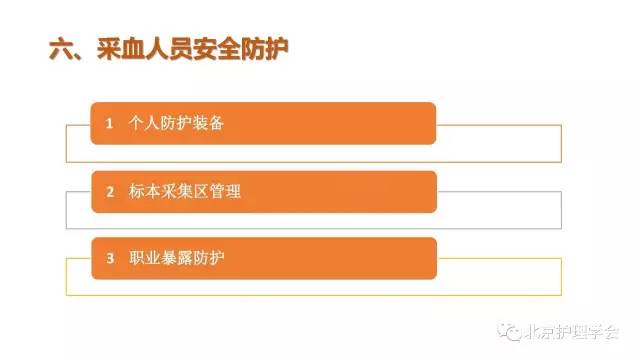 六、采血人员安全防护

1 个人防护装备

2 标本采集区管理

3 职业暴露防护

北京护理学会